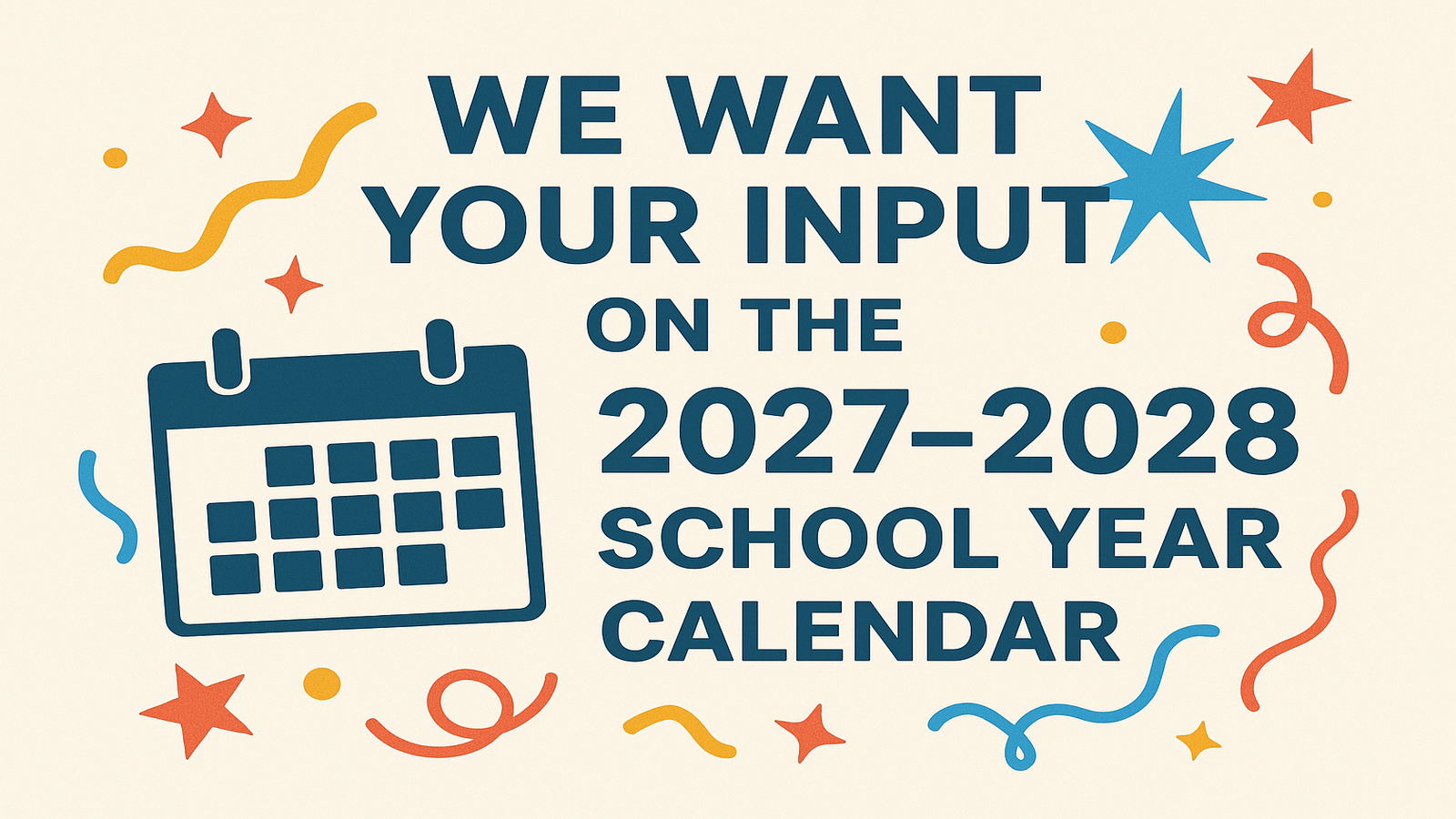 WE WANT YOUR INPUT ON THE 2027–2028 SCHOOL YEAR CALENDAR